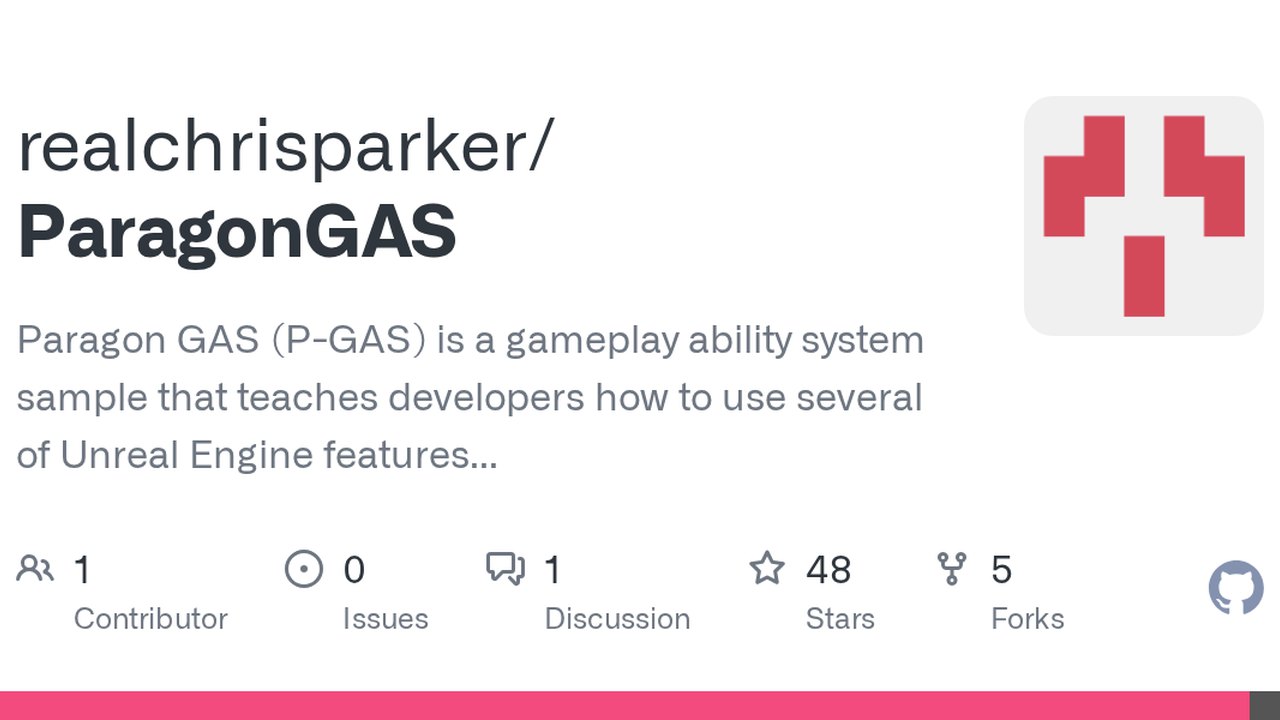 realchrisparker/
ParagonGAS

Paragon GAS (P-GAS) is a gameplay ability system sample that teaches developers how to use several of Unreal Engine features...

1
Contributor

0
Issues

1
Discussion

48
Stars

5
Forks